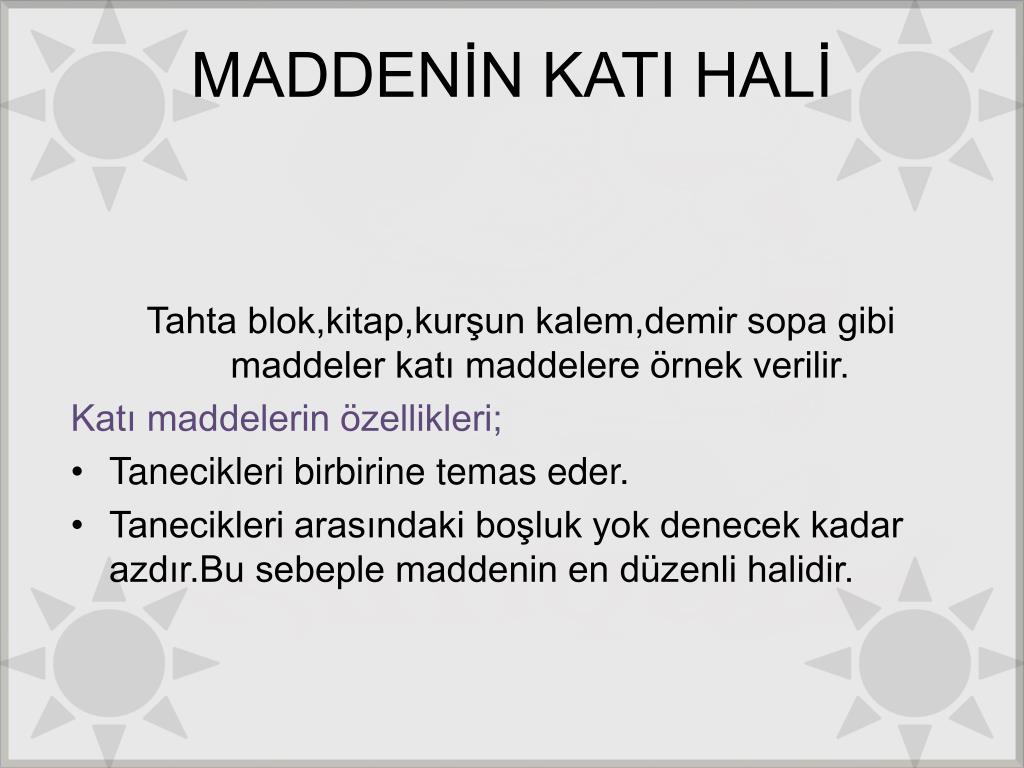 MADDENİN KATI HALİ

Tahta blok,kitap,kurşun kalem,demir sopa gibi maddeler katı maddelere örnek verilir.

Katı maddelerin özellikleri;

• Tanecikleri birbirine temas eder.
• Tanecikleri arasındaki boşluk yok denecek kadar azdır.Bu sebeple maddenin en düzenli halidir.